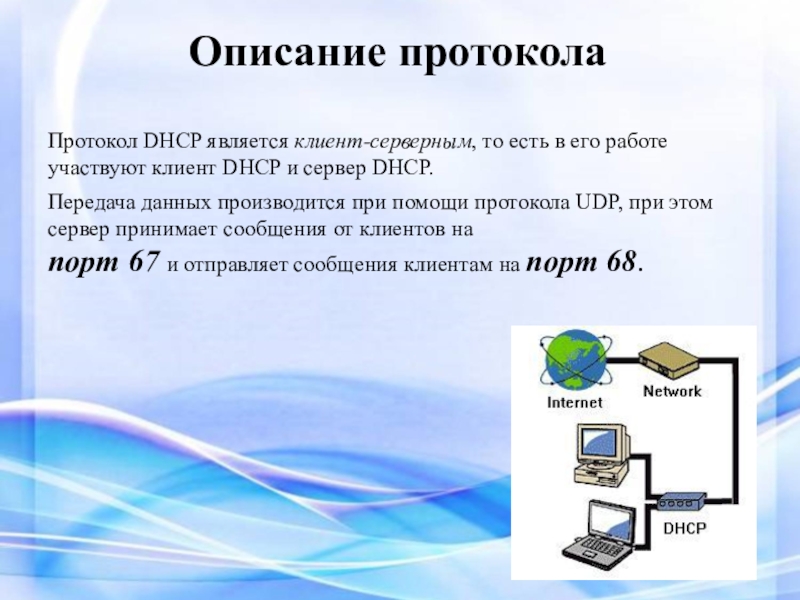 Описание протокола

Протокол DHCP является клиент-серверным, то есть в его работе участвуют клиент DHCP и сервер DHCP.

Передача данных производится при помощи протокола UDP, при этом сервер принимает сообщения от клиентов на порт 67 и отправляет сообщения клиентам на порт 68.

Internet
Network
DHCP